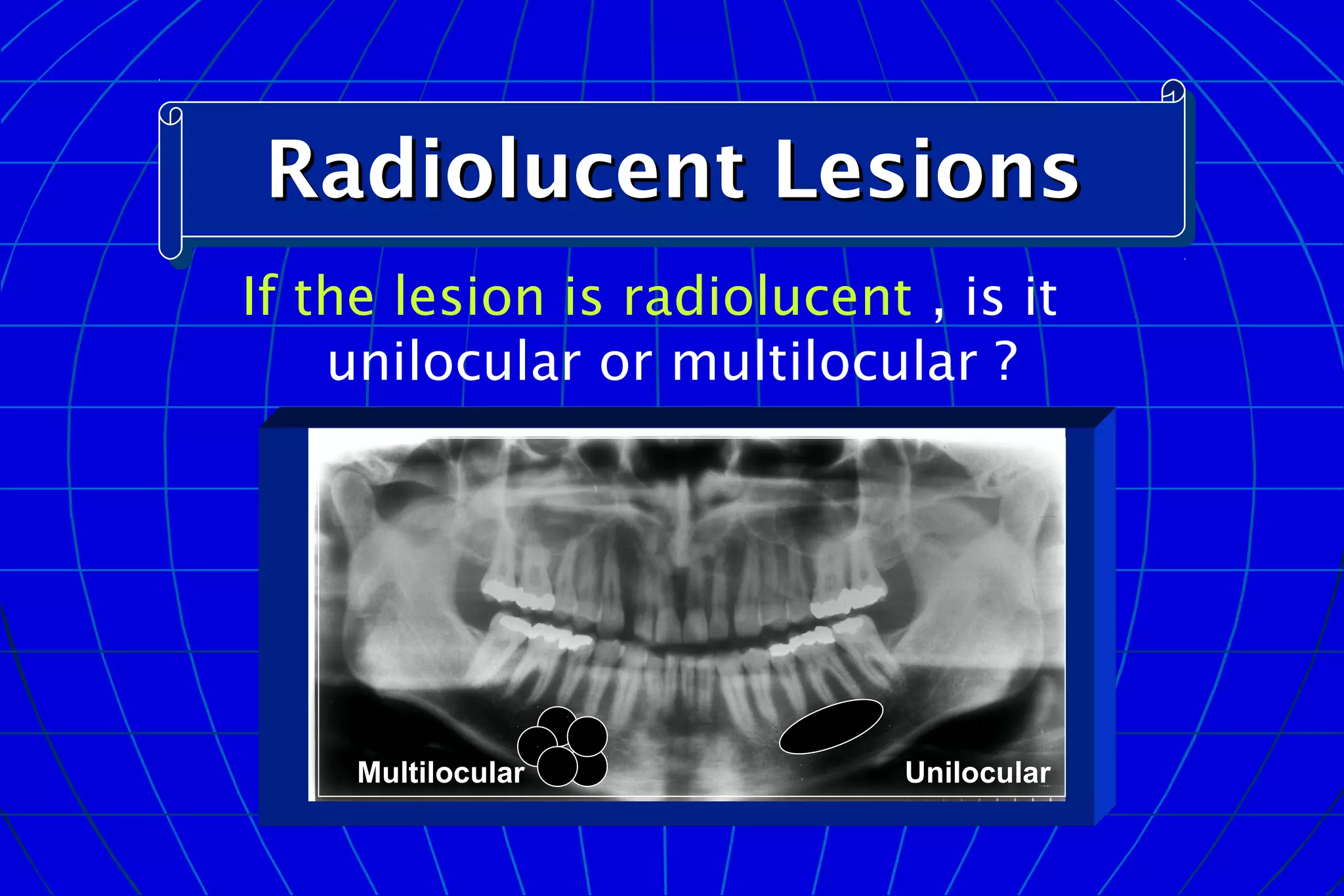 Radiolucent Lesions

If the lesion is radiolucent , is it unilocular or multilocular ?

Multilocular

Unilocular